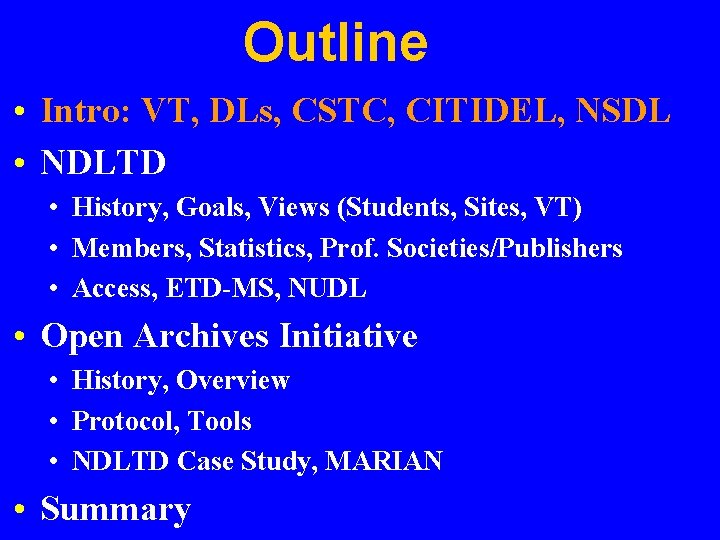 Outline

• Intro: VT, DLs, CSTC, CITIDEL, NSDL
• NDLTD
  • History, Goals, Views (Students, Sites, VT)
  • Members, Statistics, Prof. Societies/Publishers
  • Access, ETD-MS, NUDL
• Open Archives Initiative
  • History, Overview
  • Protocol, Tools
  • NDLTD Case Study, MARIAN
• Summary